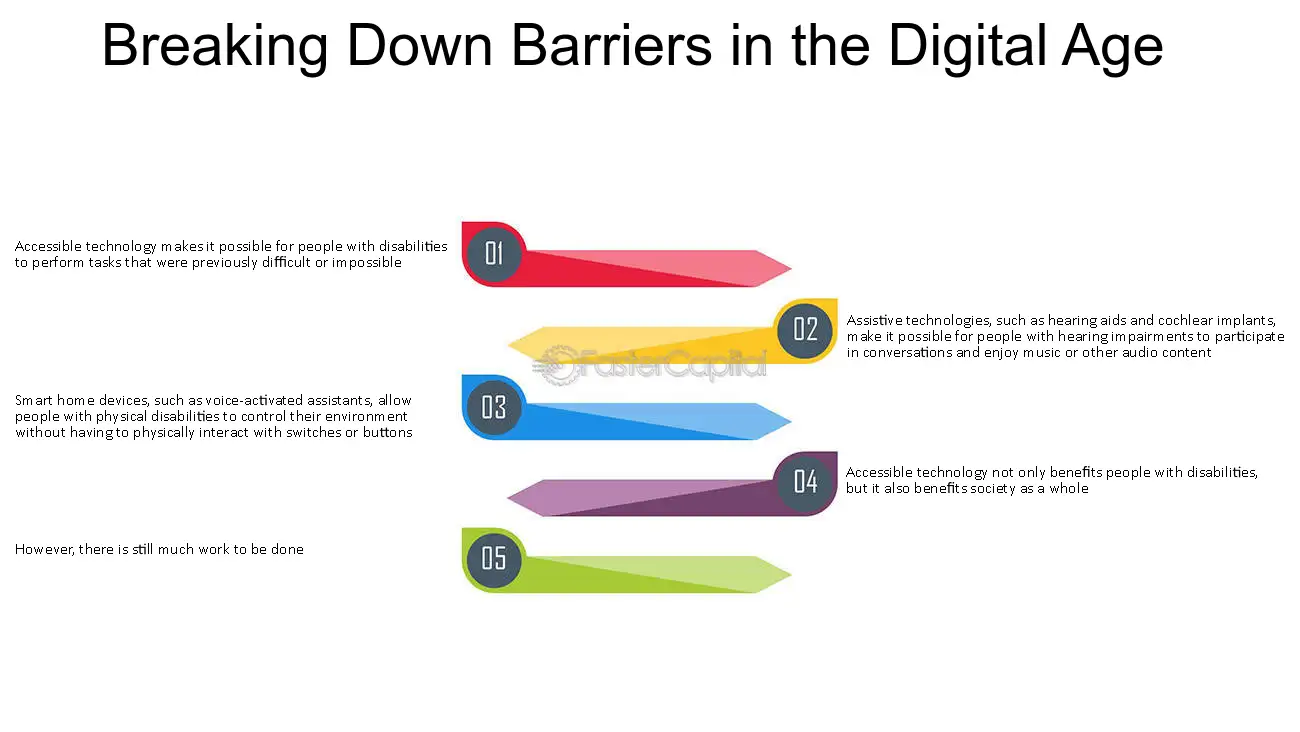 Breaking Down Barriers in the Digital Age

01

Accessible technology makes it possible for people with disabilities to perform tasks that were previously difficult or impossible

02

Assistive technologies, such as hearing aids and cochlear implants, make it possible for people with hearing impairments to participate in conversations and enjoy music or other audio content

03

Smart home devices, such as voice-activated assistants, allow people with physical disabilities to control their environment without having to physically interact with switches or buttons

04

Accessible technology not only benefits people with disabilities, but it also benefits society as a whole

05

However, there is still much work to be done

FasterCapital